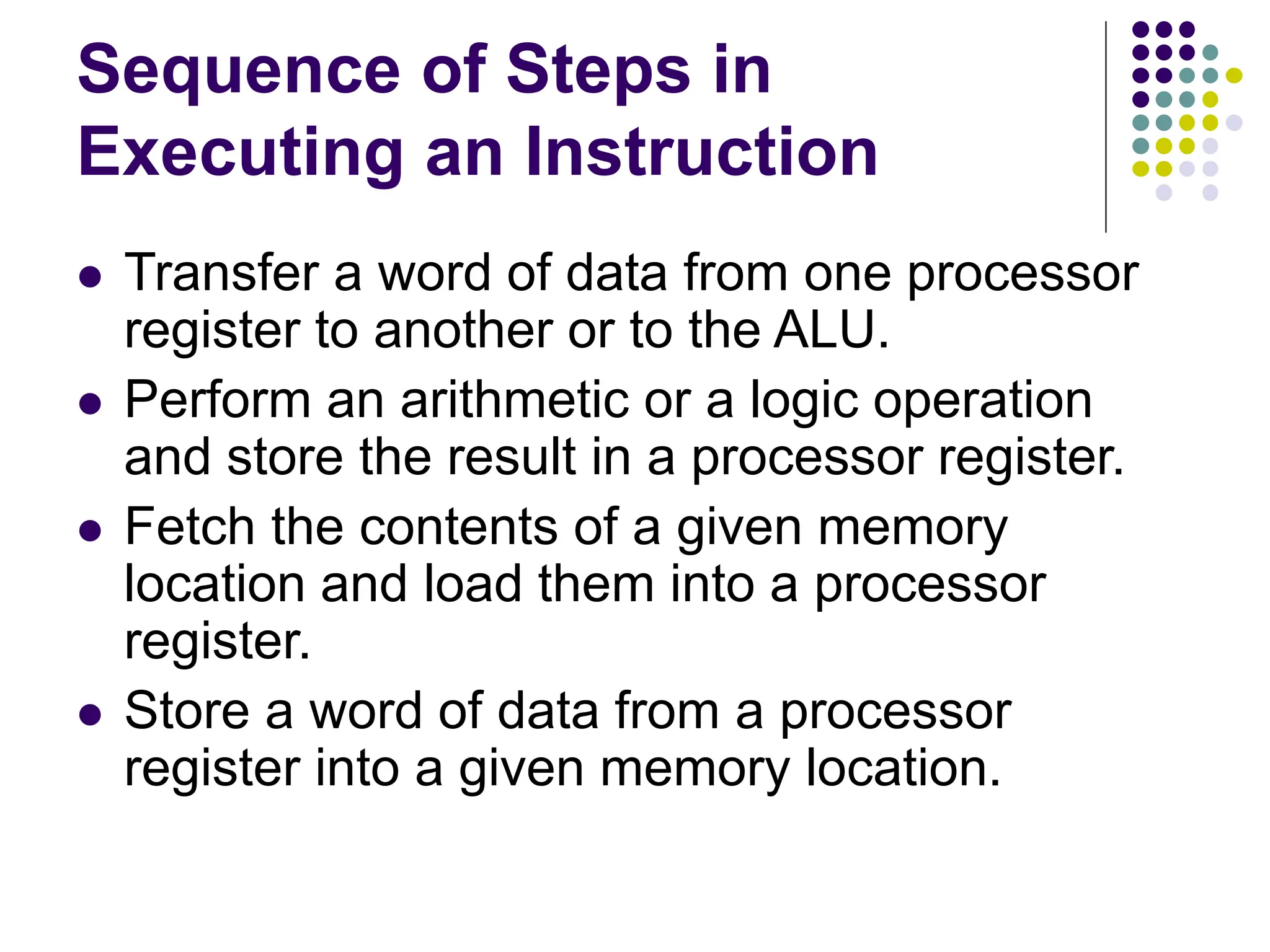 Sequence of Steps in Executing an Instruction

- Transfer a word of data from one processor register to another or to the ALU.
- Perform an arithmetic or a logic operation and store the result in a processor register.
- Fetch the contents of a given memory location and load them into a processor register.
- Store a word of data from a processor register into a given memory location.